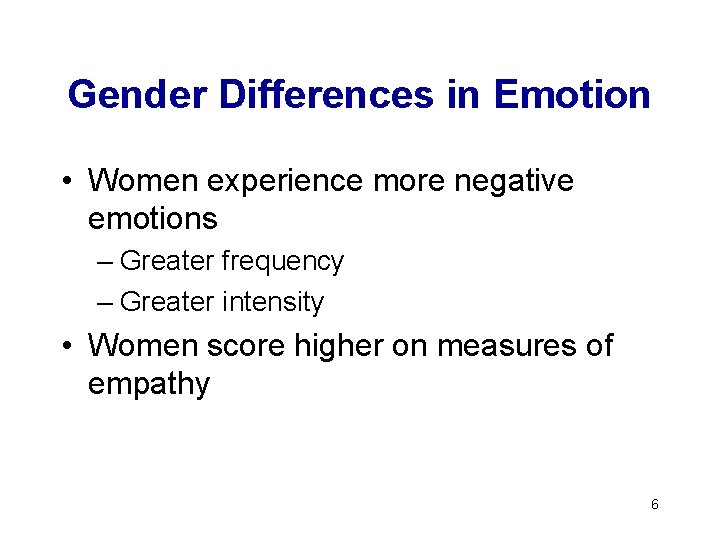 Gender Differences in Emotion

• Women experience more negative emotions
– Greater frequency
– Greater intensity
• Women score higher on measures of empathy

6